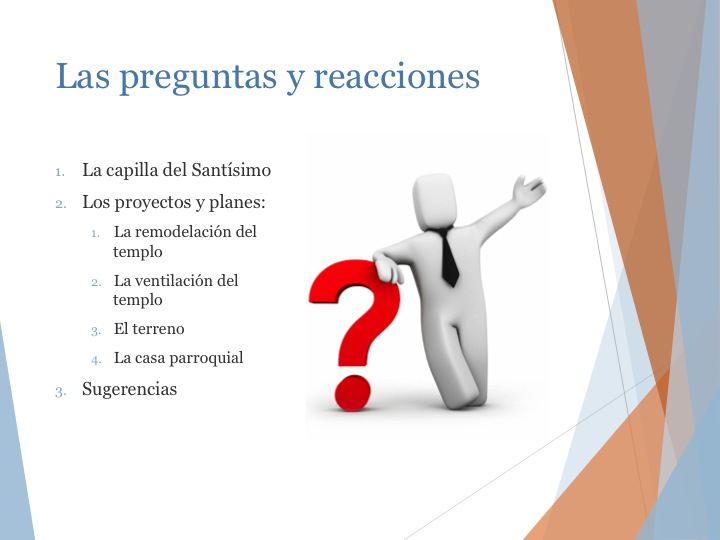 Las preguntas y reacciones

1. La capilla del Santísimo
2. Los proyectos y planes:
   1. La remodelación del templo
   2. La ventilación del templo
   3. El terreno
   4. La casa parroquial
3. Sugerencias